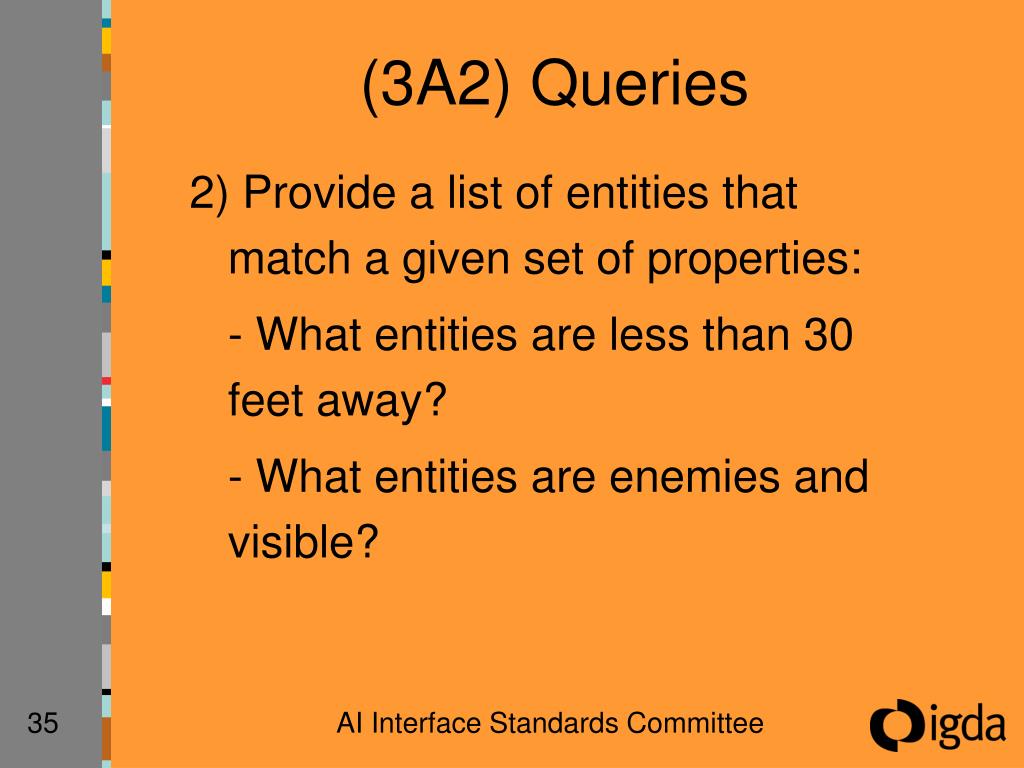 (3A2) Queries

2) Provide a list of entities that match a given set of properties:

- What entities are less than 30 feet away?

- What entities are enemies and visible?

35

AI Interface Standards Committee

igda